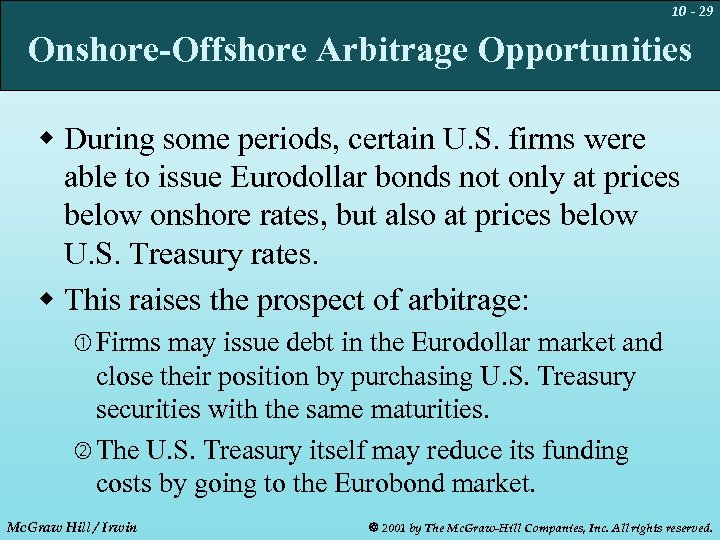 10 - 29

Onshore-Offshore Arbitrage Opportunities

◆ During some periods, certain U.S. firms were able to issue Eurodollar bonds not only at prices below onshore rates, but also at prices below U.S. Treasury rates.

◆ This raises the prospect of arbitrage:

① Firms may issue debt in the Eurodollar market and close their position by purchasing U.S. Treasury securities with the same maturities.

② The U.S. Treasury itself may reduce its funding costs by going to the Eurobond market.

McGraw Hill / Irwin

© 2001 by The McGraw-Hill Companies, Inc. All rights reserved.